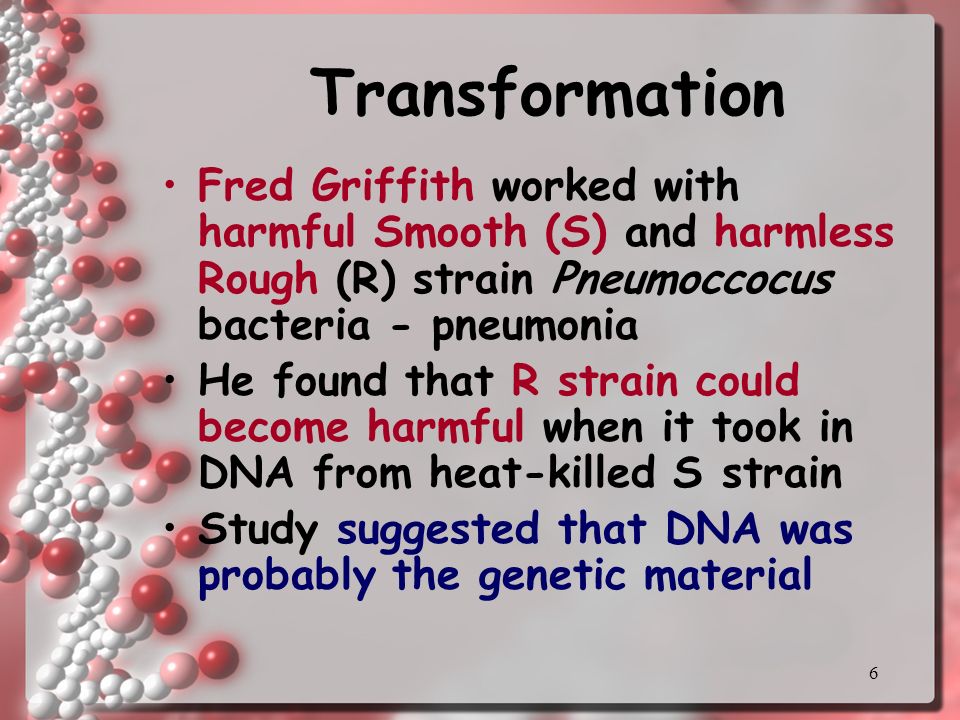 Transformation

• Fred Griffith worked with harmful Smooth (S) and harmless Rough (R) strain Pneumoccocus bacteria - pneumonia

• He found that R strain could become harmful when it took in DNA from heat-killed S strain

• Study suggested that DNA was probably the genetic material

6